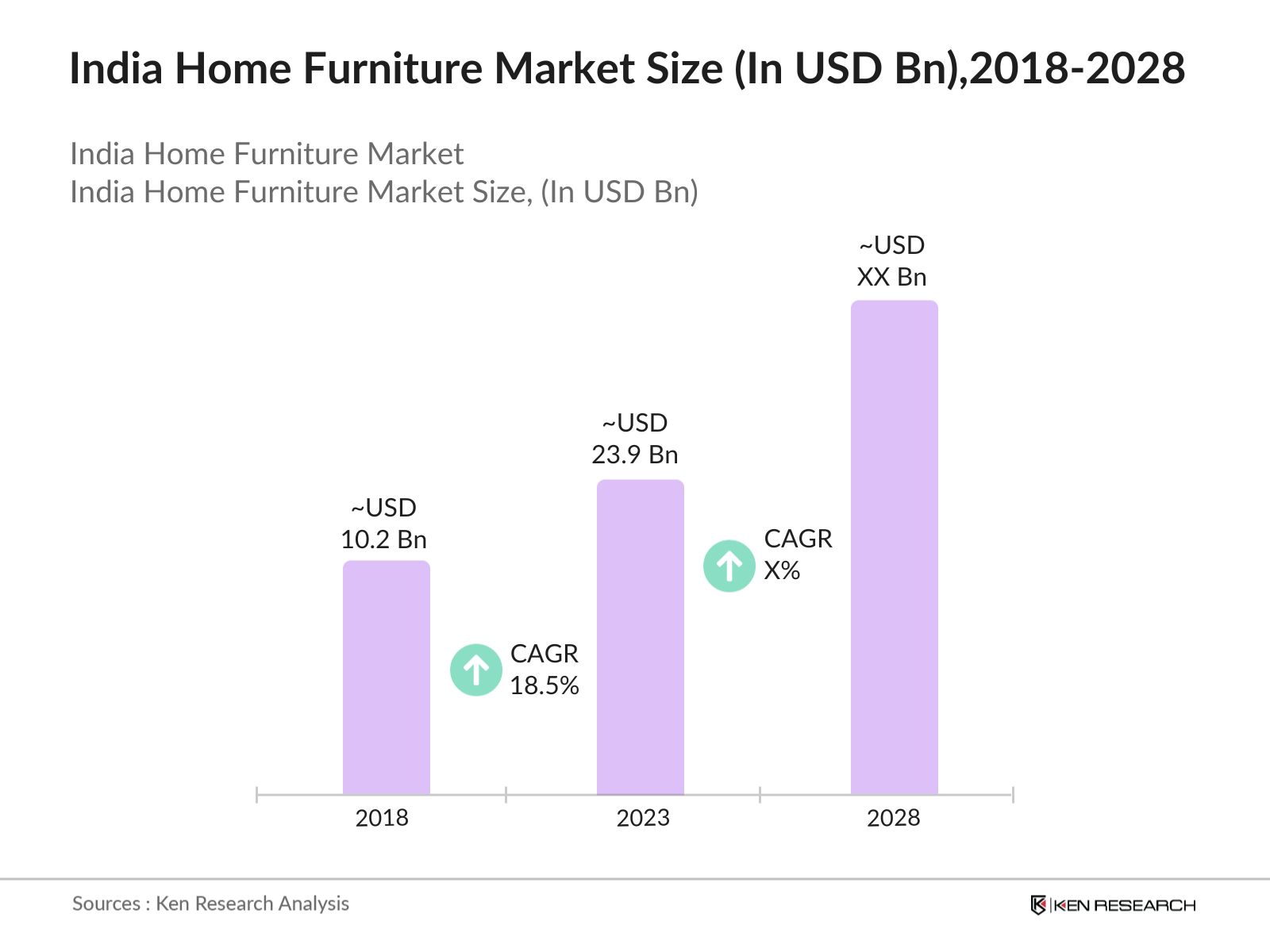 India Home Furniture Market Size (In USD Bn),2018-2028

India Home Furniture Market
India Home Furniture Market Size, (In USD Bn)

~USD
10.2 Bn

CAGR
18.5%

~USD
23.9 Bn

CAGR
X%

~USD
XX Bn

2018
2023
2028

Sources : Ken Research Analysis

KEN RESEARCH